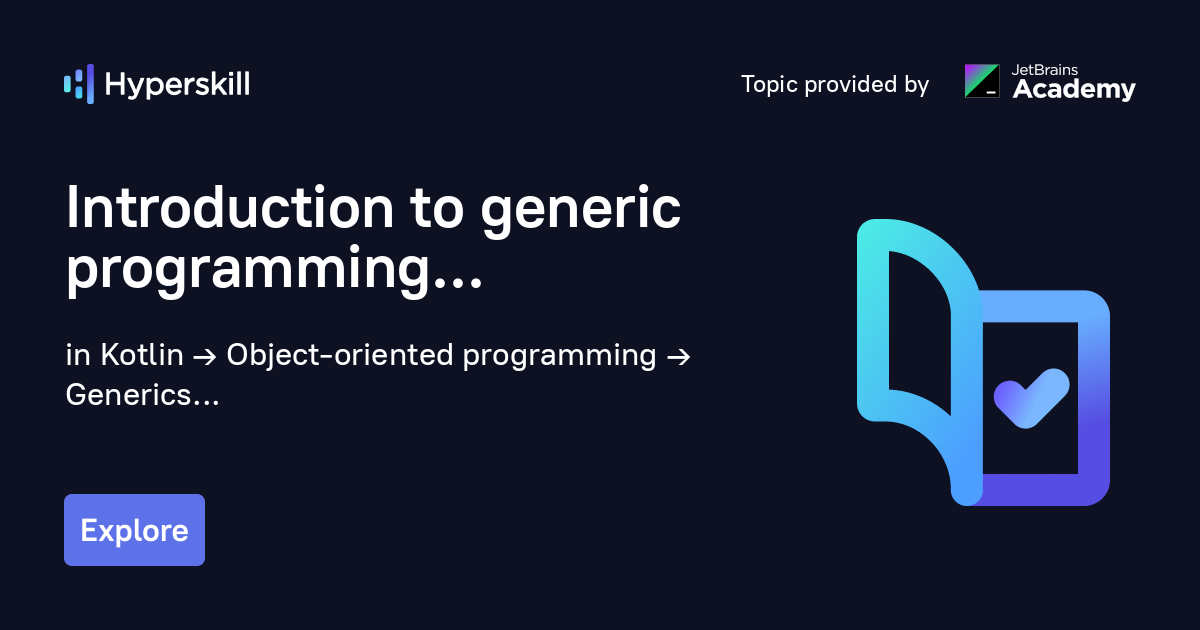 Hyperskill

Topic provided by JetBrains Academy

Introduction to generic programming...

in Kotlin → Object-oriented programming → Generics...

Explore